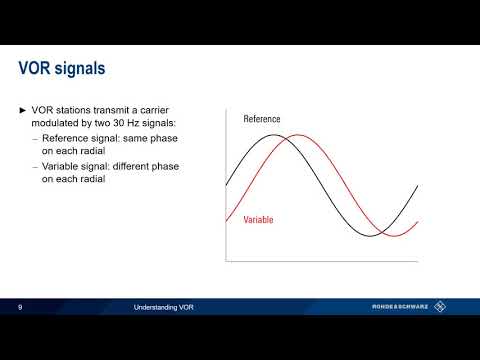 VOR signals

► VOR stations transmit a carrier modulated by two 30 Hz signals:
– Reference signal: same phase on each radial
– Variable signal: different phase on each radial

Reference

Variable

9

Understanding VOR

ROHDE&SCHWARZ